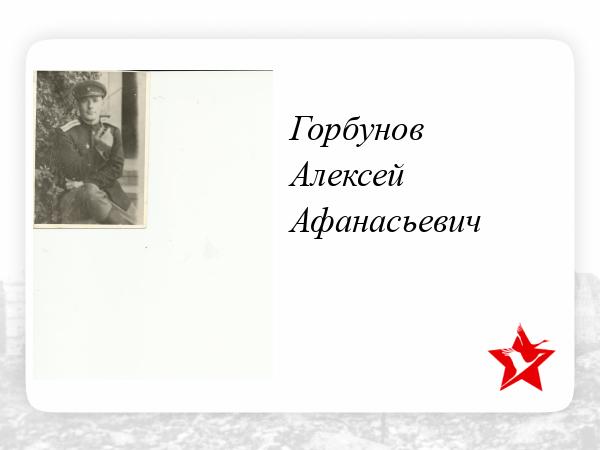 Горбунов
Алексей
Афанасьевич